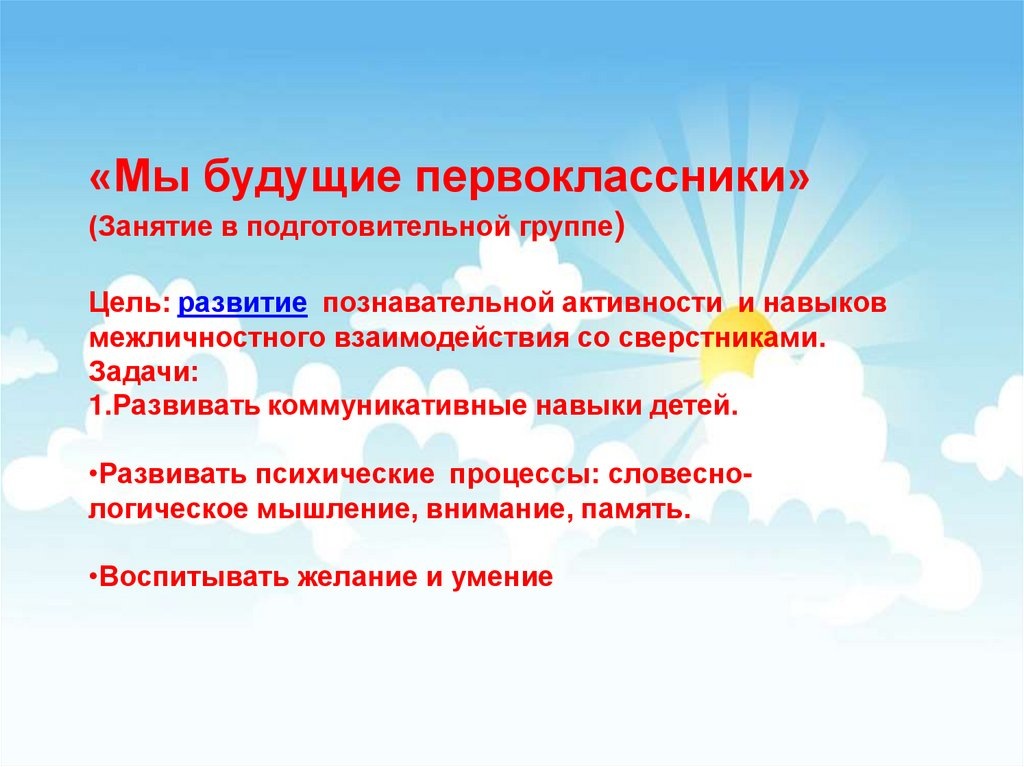 «Мы будущие первоклассники»
(Занятие в подготовительной группе)

Цель: развитие познавательной активности и навыков межличностного взаимодействия со сверстниками.
Задачи:
1.Развивать коммуникативные навыки детей.

•Развивать психические процессы: словесно-логическое мышление, внимание, память.

•Воспитывать желание и умение